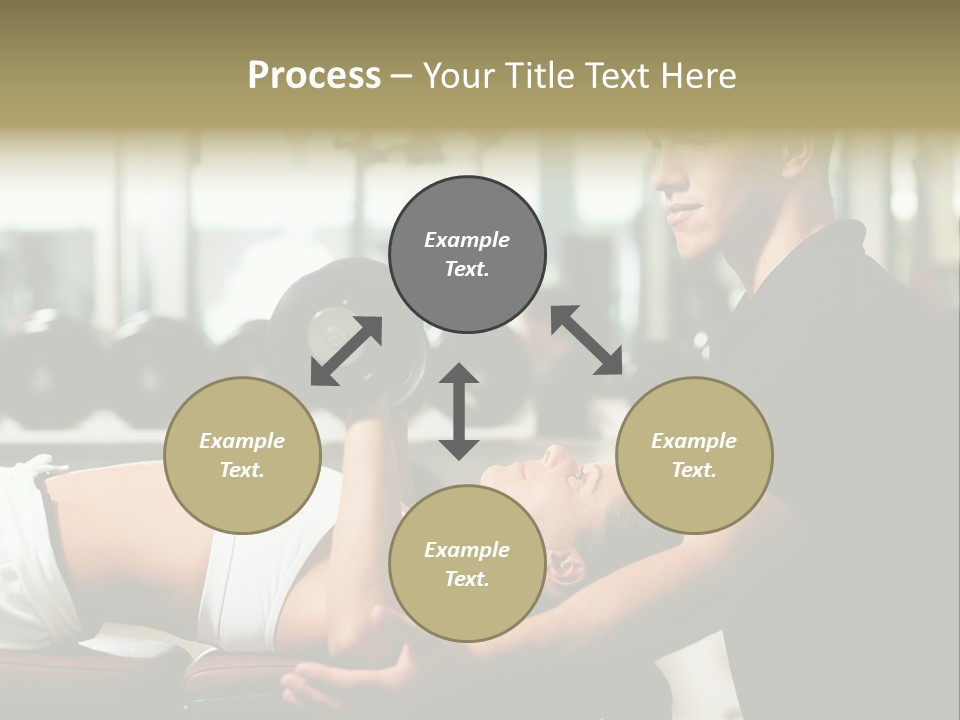 Process – Your Title Text Here

Example Text.

Example Text.

Example Text.

Example Text.